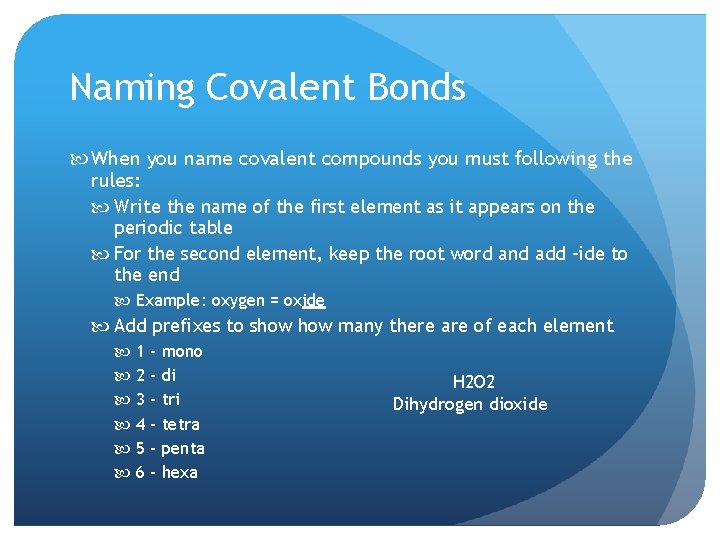 Naming Covalent Bonds

When you name covalent compounds you must following the rules:

Write the name of the first element as it appears on the periodic table

For the second element, keep the root word and add -ide to the end

Example: oxygen = oxide

Add prefixes to show how many there are of each element

1 - mono

2 - di

3 - tri

4 - tetra

5 - penta

6 - hexa

H2O2
Dihydrogen dioxide